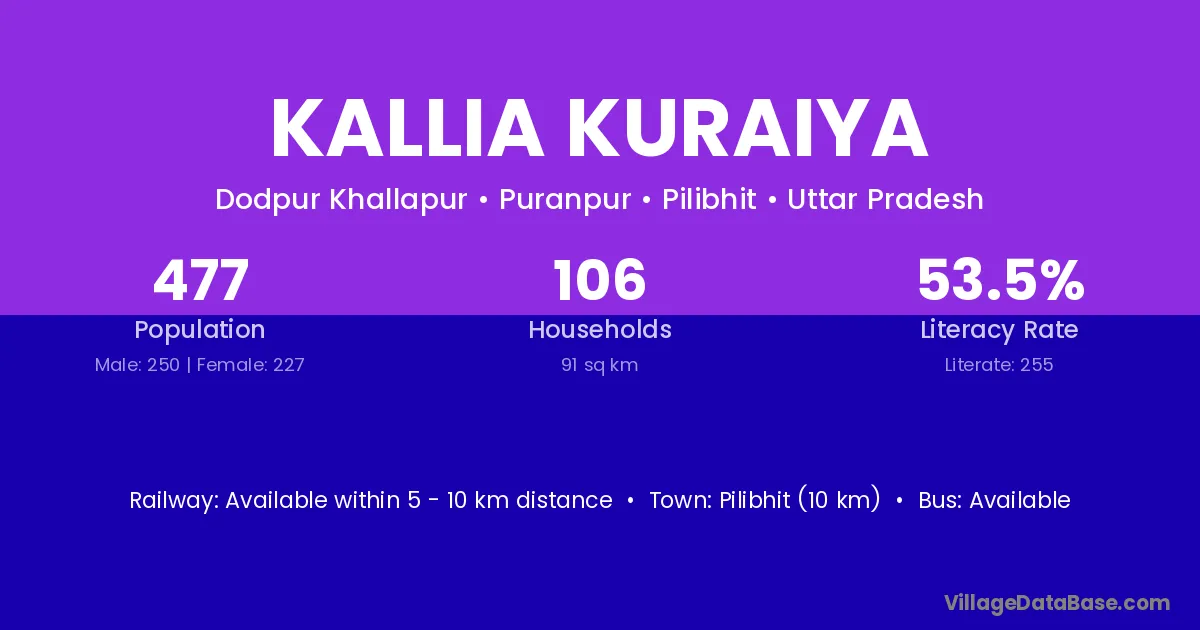 KALLIA KURAIYA

Dodpur Khallapur • Puranpur • Pilibhit • Uttar Pradesh

477
Population
Male: 250 | Female: 227

106
Households
91 sq km

53.5%
Literacy Rate
Literate: 255

Railway: Available within 5 - 10 km distance • Town: Pilibhit (10 km) • Bus: Available

VillageDataBase.com